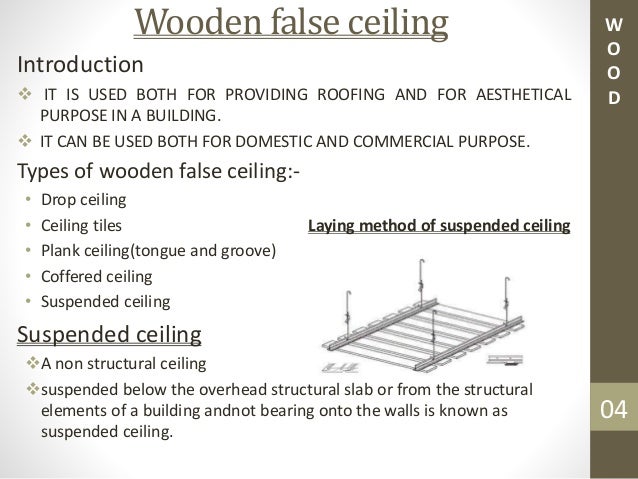 Wooden false ceiling

W
O
O
D

Introduction

❖ IT IS USED BOTH FOR PROVIDING ROOFING AND FOR AESTHETICAL PURPOSE IN A BUILDING.

❖ IT CAN BE USED BOTH FOR DOMESTIC AND COMMERCIAL PURPOSE.

Types of wooden false ceiling:-

• Drop ceiling
• Ceiling tiles
• Plank ceiling(tongue and groove)
• Coffered ceiling
• Suspended ceiling

Laying method of suspended ceiling

Suspended ceiling

❖A non structural ceiling

❖suspended below the overhead structural slab or from the structural elements of a building andnot bearing onto the walls is known as suspended ceiling.

04